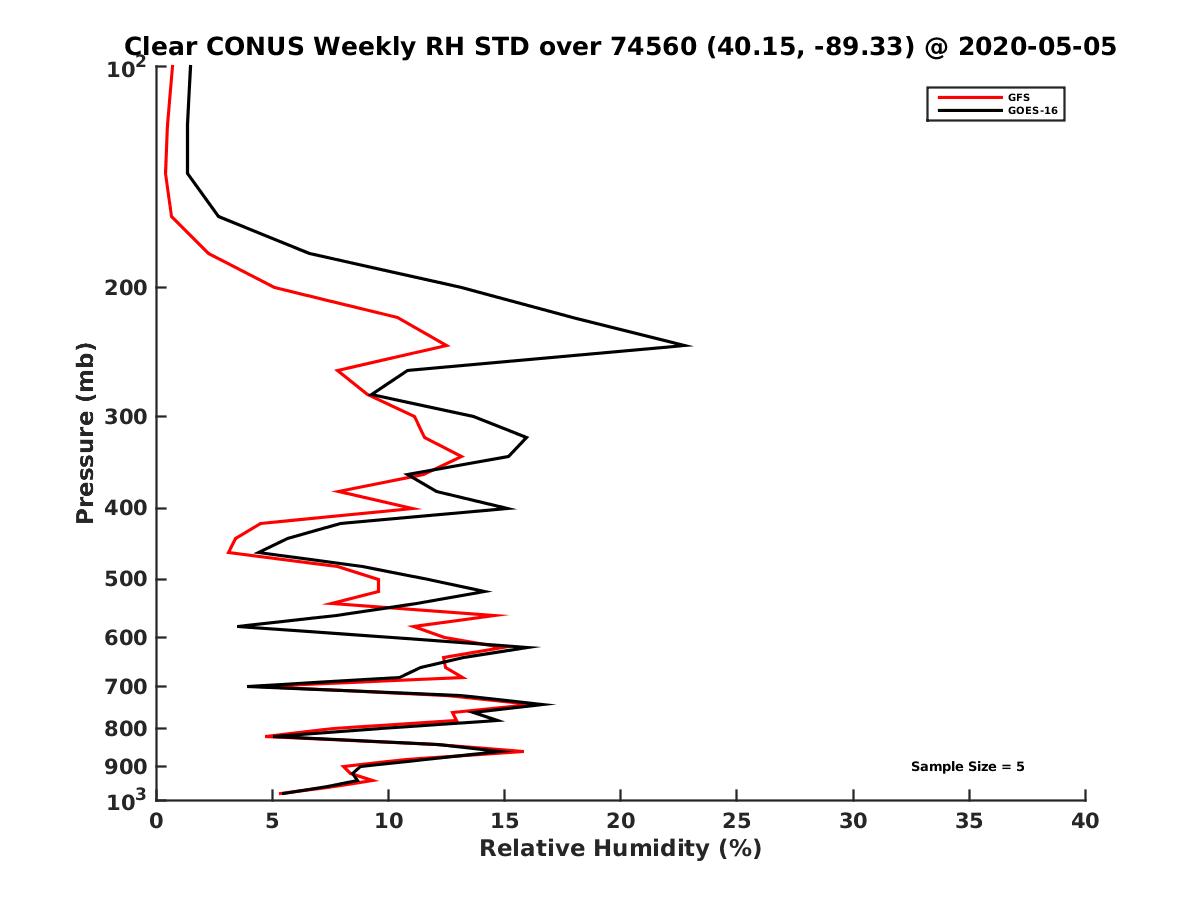 Clear CONUS Weekly RH STD over 74560 (40.15, -89.33) @ 2020-05-05

GFS
GOES-16

Pressure (mb)

$10^2$
200
300
400
500
600
700
800
900
$10^3$

Sample Size = 5

0
5
10
15
20
25
30
35
40

Relative Humidity (%)